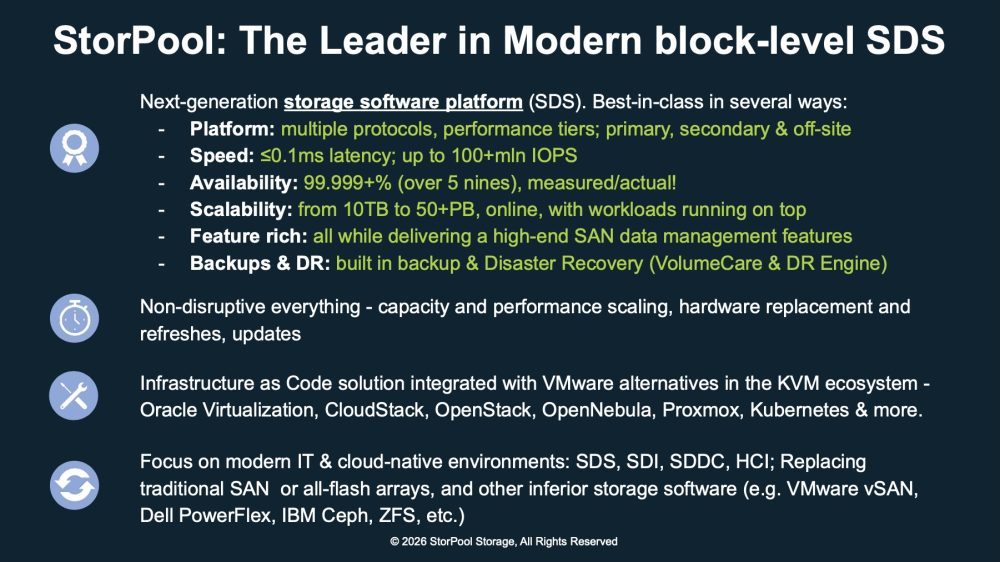 StorPool: The Leader in Modern block-level SDS

Next-generation storage software platform (SDS). Best-in-class in several ways:
- Platform: multiple protocols, performance tiers; primary, secondary & off-site
- Speed: ≤0.1ms latency; up to 100+mln IOPS
- Availability: 99.999+% (over 5 nines), measured/actual!
- Scalability: from 10TB to 50+PB, online, with workloads running on top
- Feature rich: all while delivering a high-end SAN data management features
- Backups & DR: built in backup & Disaster Recovery (VolumeCare & DR Engine)

Non-disruptive everything - capacity and performance scaling, hardware replacement and refreshes, updates

Infrastructure as Code solution integrated with VMware alternatives in the KVM ecosystem - Oracle Virtualization, CloudStack, OpenStack, OpenNebula, Proxmox, Kubernetes & more.

Focus on modern IT & cloud-native environments: SDS, SDI, SDDC, HCI; Replacing traditional SAN or all-flash arrays, and other inferior storage software (e.g. VMware vSAN, Dell PowerFlex, IBM Ceph, ZFS, etc.)

© 2026 StorPool Storage, All Rights Reserved